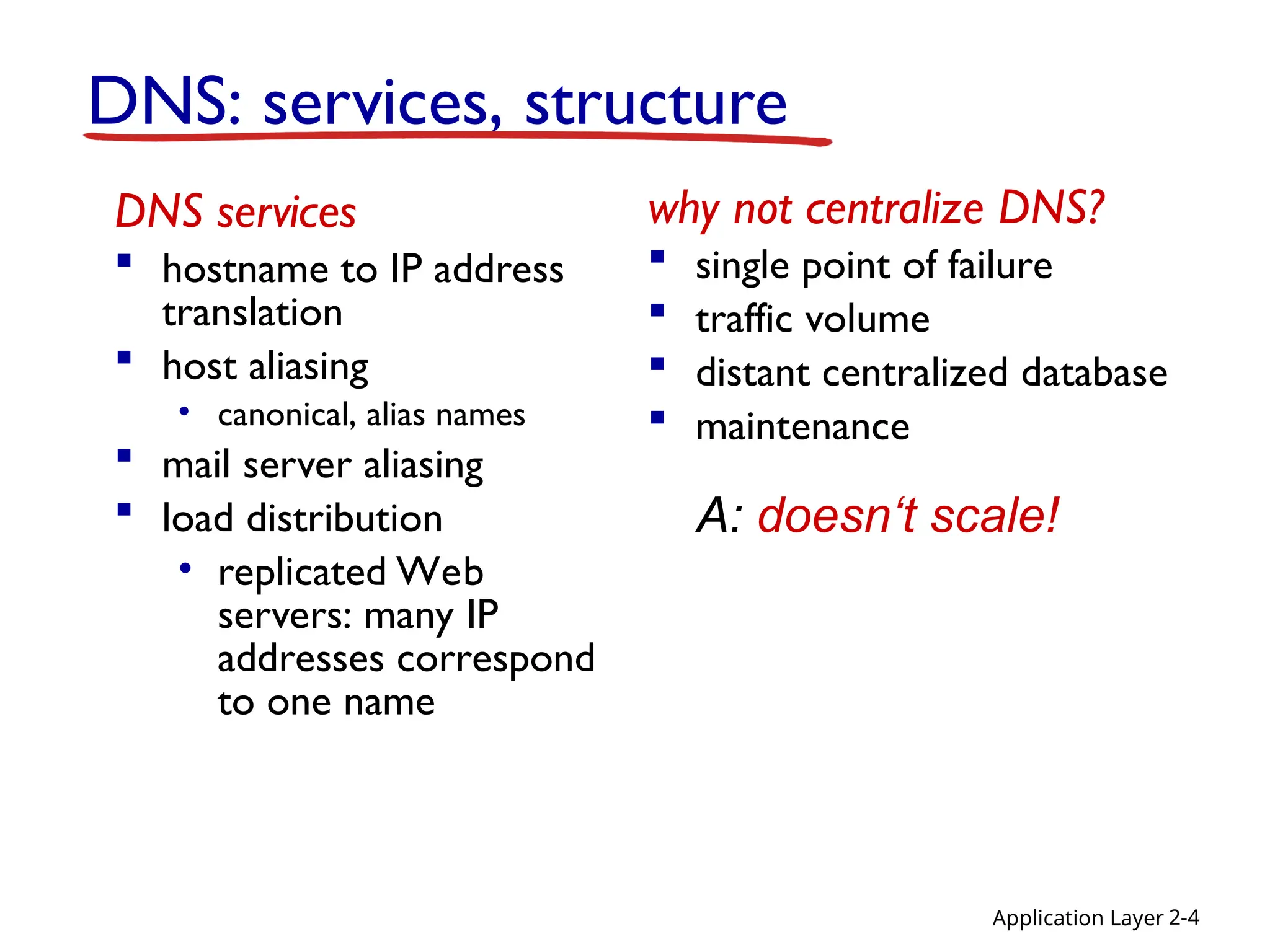 DNS: services, structure

DNS services
- hostname to IP address translation
- host aliasing
  - canonical, alias names
- mail server aliasing
- load distribution
  - replicated Web servers: many IP addresses correspond to one name

why not centralize DNS?
- single point of failure
- traffic volume
- distant centralized database
- maintenance

A: doesn‘t scale!

Application Layer 2-4